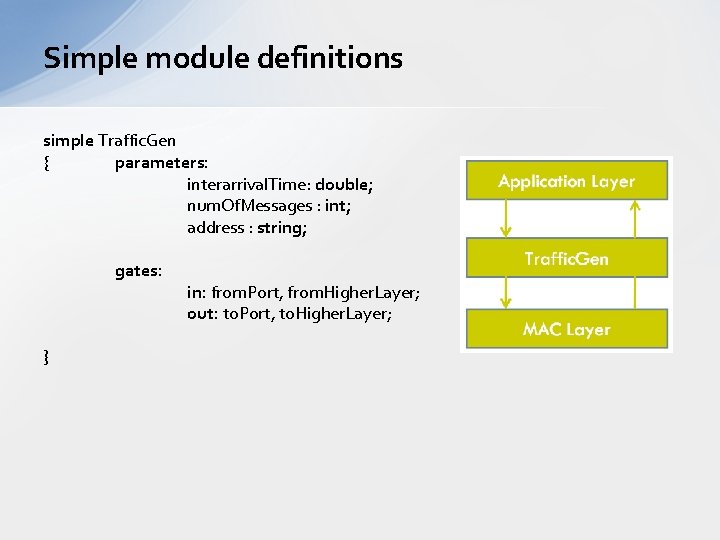 Simple module definitions

simple TrafficGen
{ parameters:
interarrivalTime: double;
numOfMessages : int;
address : string;

gates:
in: fromPort, fromHigherLayer;
out: toPort, toHigherLayer;

}

Application Layer

TrafficGen

MAC Layer